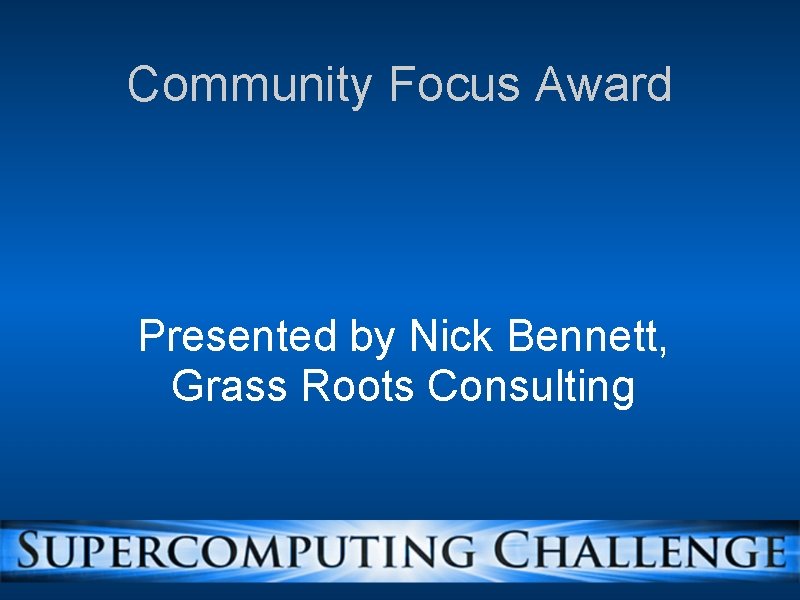 Community Focus Award

Presented by Nick Bennett, Grass Roots Consulting

SUPERCOMPUTING CHALLENGE